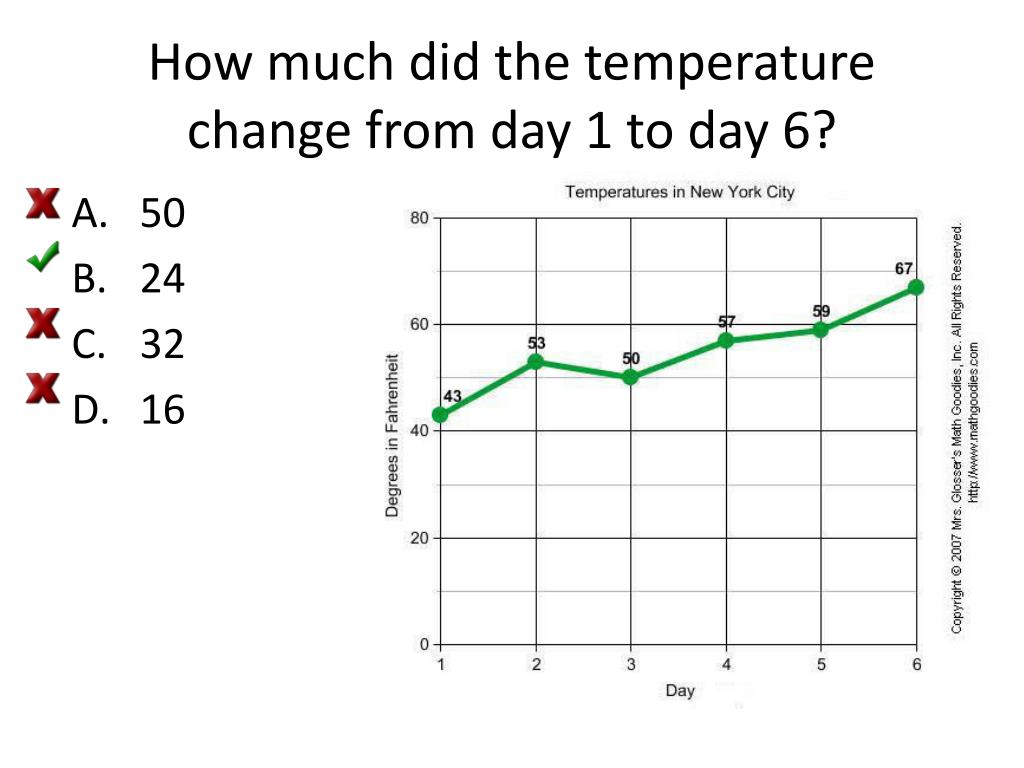 How much did the temperature change from day 1 to day 6?

A. 50
B. 24
C. 32
D. 16

Temperatures in New York City

Degrees in Fahrenheit

80
60
40
20
0

43
53
50
57
59
67

1
2
3
4
5
6

Day

Copyright © 2007 Mrs. Glosser's Math Goodies, Inc. All Rights Reserved. http://www.mathgoodies.com